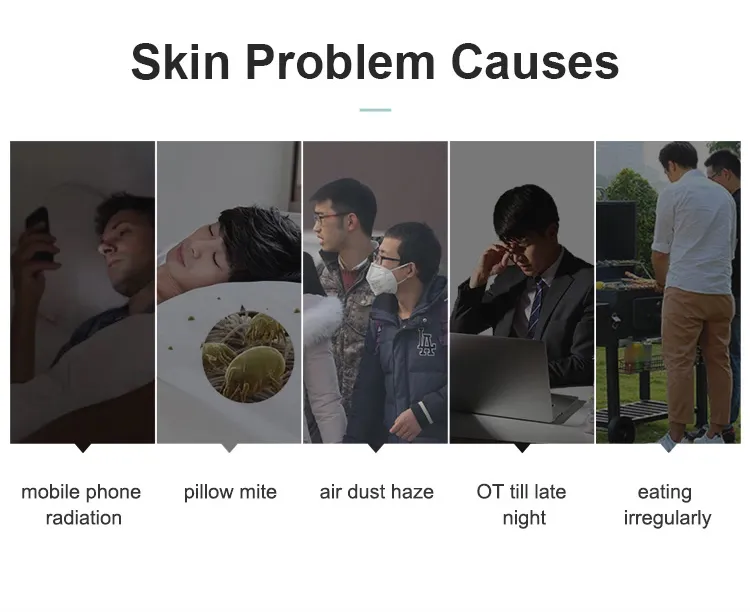 Skin Problem Causes

mobile phone radiation

pillow mite

air dust haze

OT till late night

eating irregularly